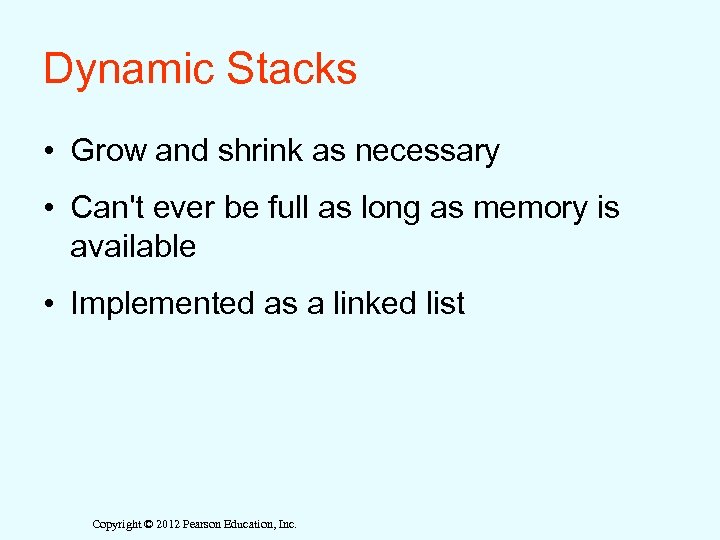 Dynamic Stacks

• Grow and shrink as necessary

• Can't ever be full as long as memory is available

• Implemented as a linked list

Copyright © 2012 Pearson Education, Inc.